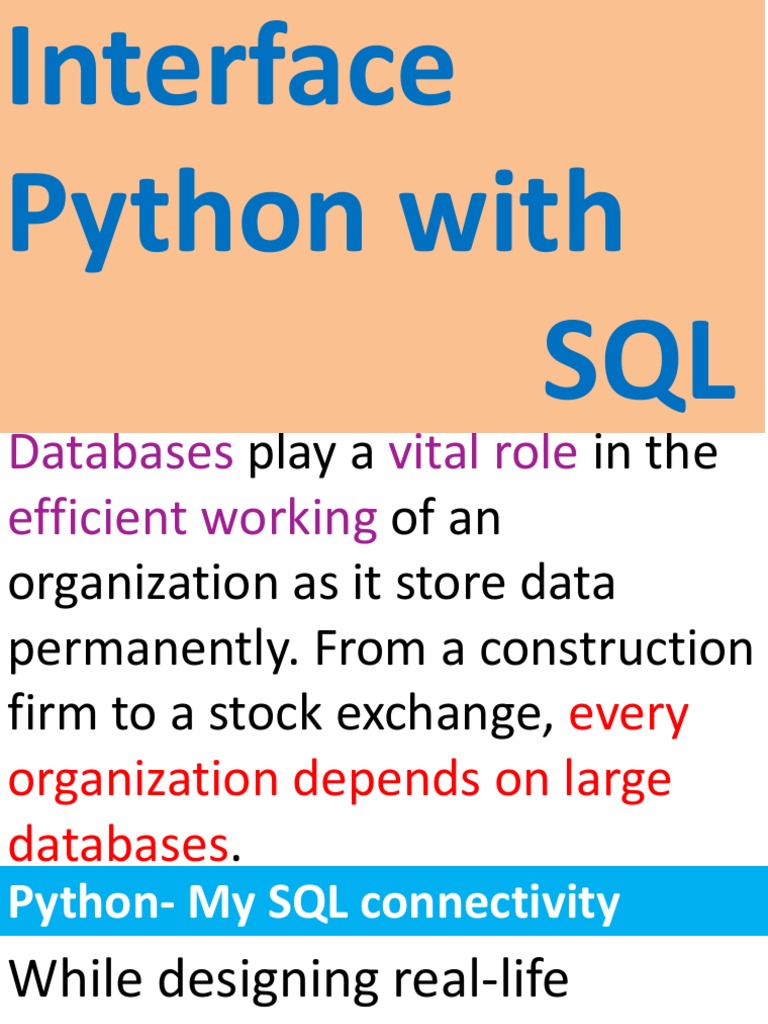 Interface Python with SQL

Databases play a vital role in the efficient working of an organization as it store data permanently. From a construction firm to a stock exchange, every organization depends on large databases.

Python- My SQL connectivity

While designing real-life